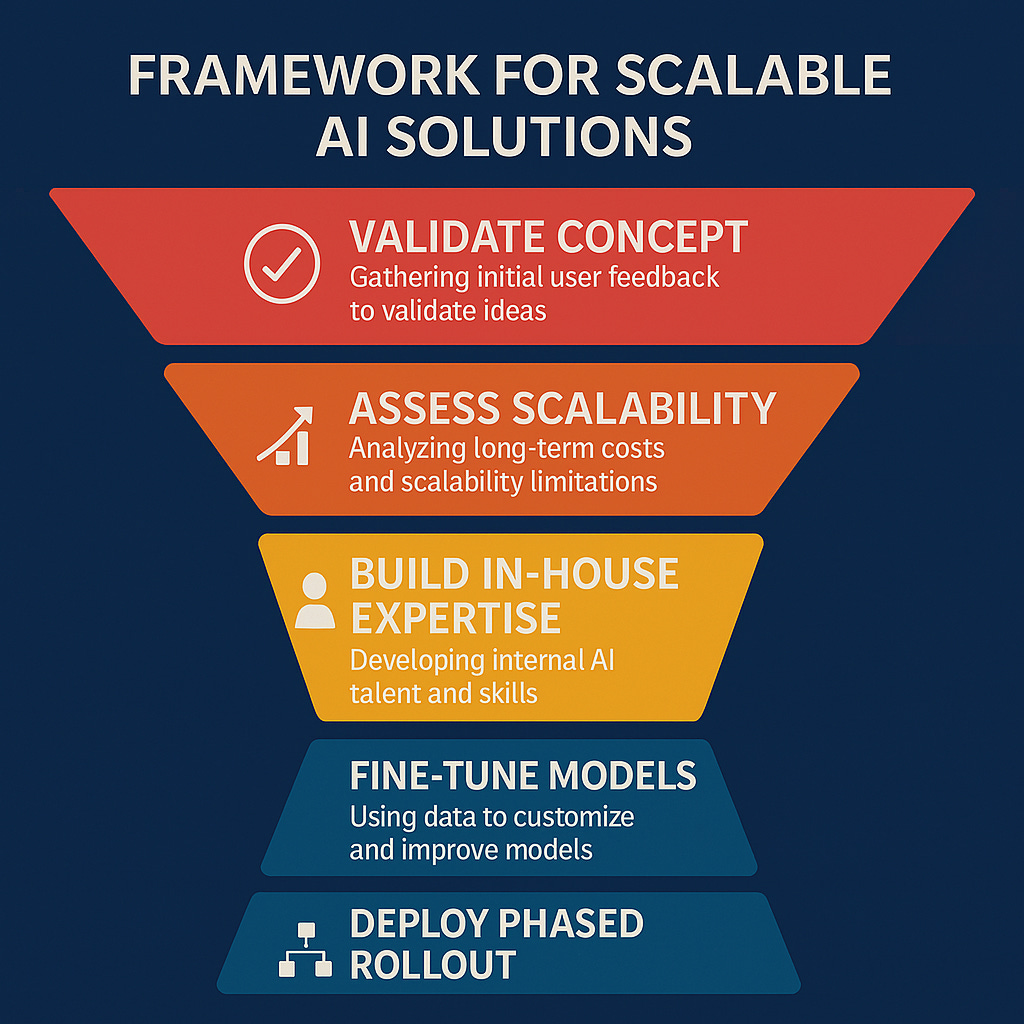 FRAMEWORK FOR SCALABLE AI SOLUTIONS

VALIDATE CONCEPT
Gathering initial user feedback to validate ideas

ASSESS SCALABILITY
Analyzing long-term costs and scalability limitations

BUILD IN-HOUSE EXPERTISE
Developing internal AI talent and skills

FINE-TUNE MODELS
Using data to customize and improve models

DEPLOY PHASED ROLLOUT